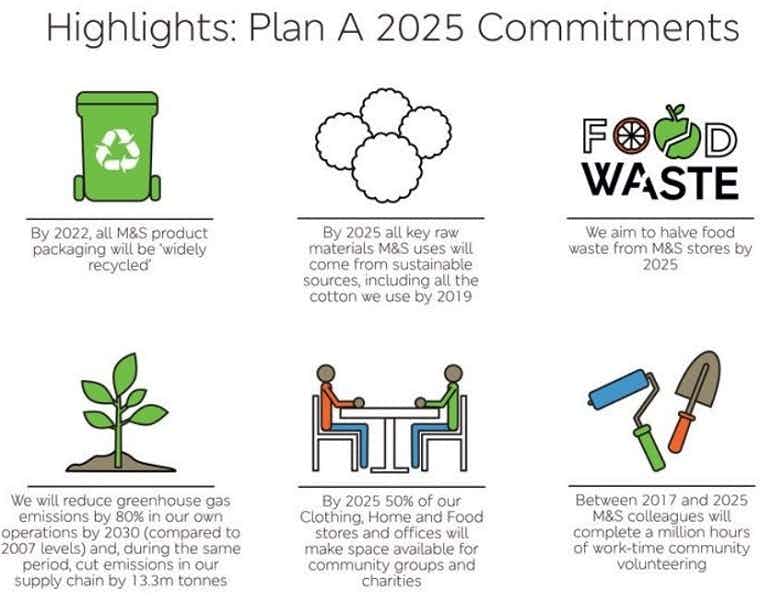 Highlights: Plan A 2025 Commitments

By 2022, all M&S product packaging will be 'widely recycled'

By 2025 all key raw materials M&S uses will come from sustainable sources, including all the cotton we use by 2019

FOOD WASTE

We aim to halve food waste from M&S stores by 2025

We will reduce greenhouse gas emissions by 80% in our own operations by 2030 (compared to 2007 levels) and, during the same period, cut emissions in our supply chain by 13.3m tonnes

By 2025 50% of our Clothing, Home and Food stores and offices will make space available for community groups and charities

Between 2017 and 2025 M&S colleagues will complete a million hours of work-time community volunteering